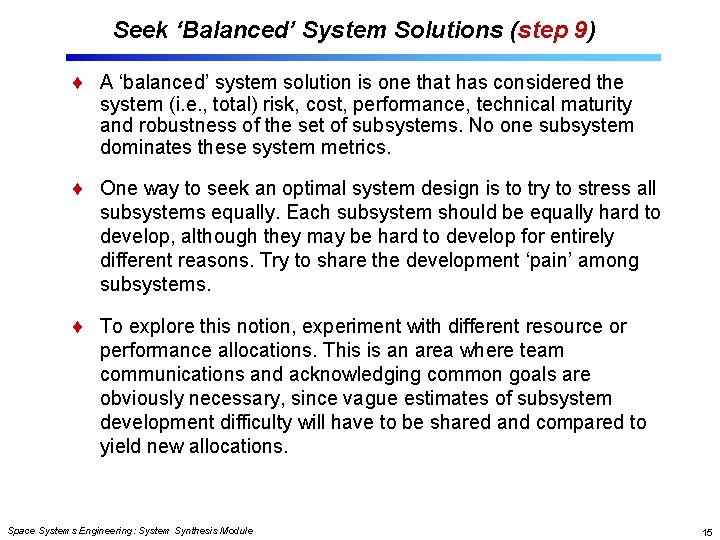 Seek ‘Balanced’ System Solutions (step 9)

♦ A ‘balanced’ system solution is one that has considered the system (i.e., total) risk, cost, performance, technical maturity and robustness of the set of subsystems. No one subsystem dominates these system metrics.

♦ One way to seek an optimal system design is to try to stress all subsystems equally. Each subsystem should be equally hard to develop, although they may be hard to develop for entirely different reasons. Try to share the development ‘pain’ among subsystems.

♦ To explore this notion, experiment with different resource or performance allocations. This is an area where team communications and acknowledging common goals are obviously necessary, since vague estimates of subsystem development difficulty will have to be shared and compared to yield new allocations.

Space Systems Engineering: System Synthesis Module

15